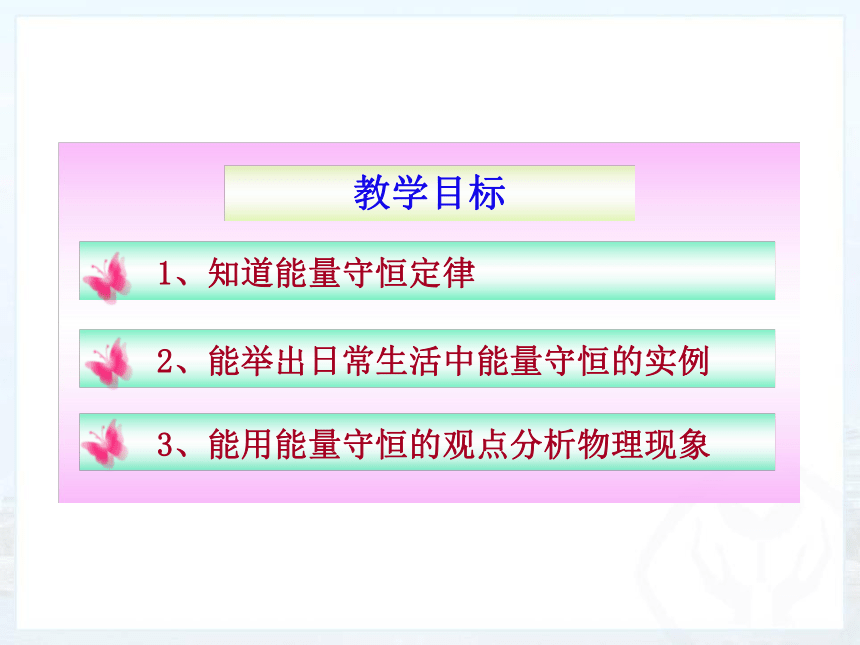 教学目标

1、知道能量守恒定律

2、能举出日常生活中能量守恒的实例

3、能用能量守恒的观点分析物理现象